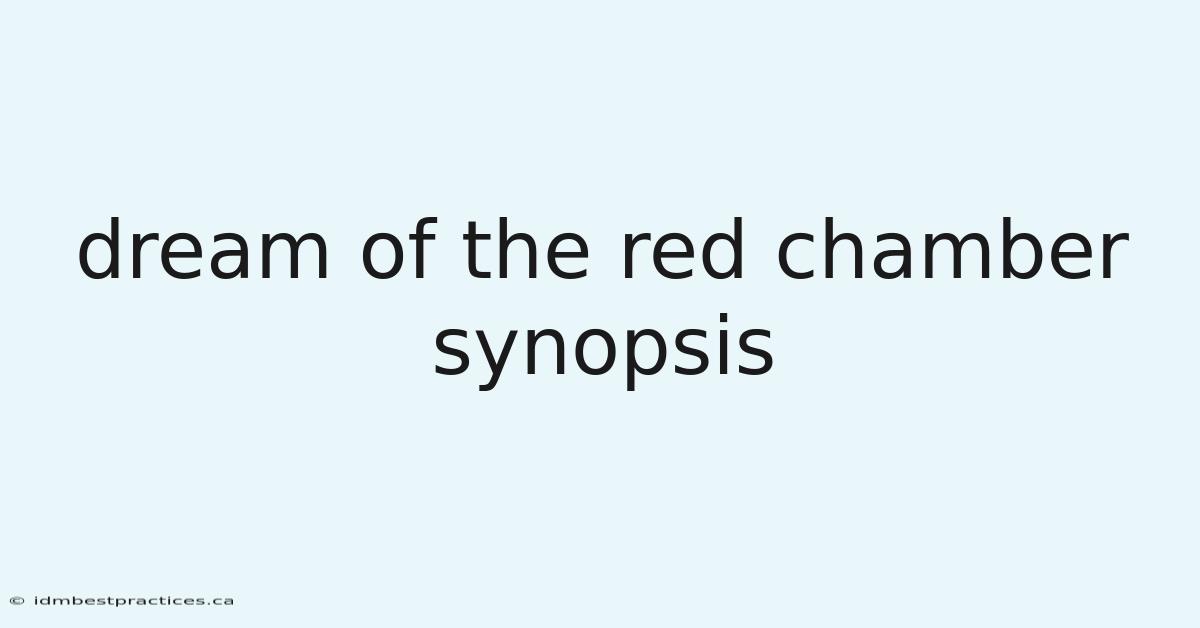 dream of the red chamber synopsis

© idmbestpractices.ca